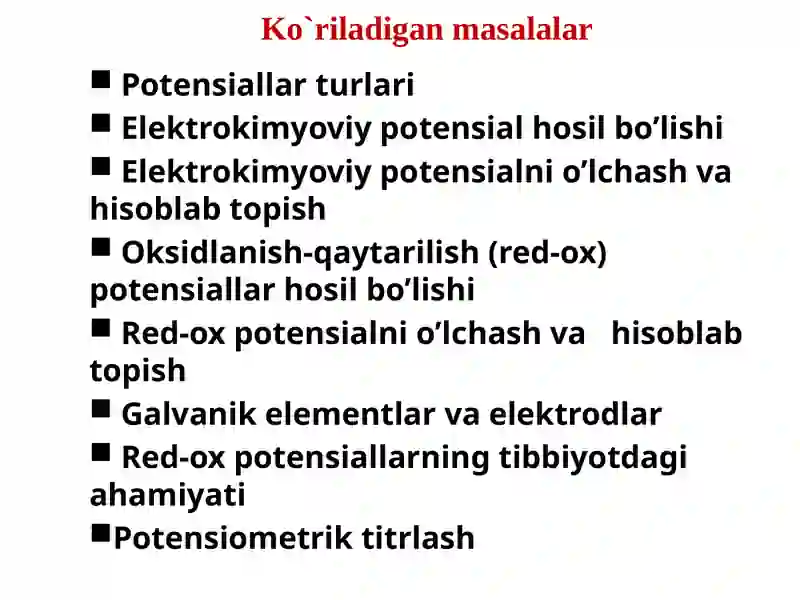 Ko`riladigan masalalar

■ Potensiallar turlari

■ Elektrokimyoviy potensial hosil bo’lishi

■ Elektrokimyoviy potensialni o’lchash va hisoblab topish

■ Oksidlanish-qaytarilish (red-ox) potensiallar hosil bo’lishi

■ Red-ox potensialni o’lchash va hisoblab topish

■ Galvanik elementlar va elektrodlar

■ Red-ox potensiallarning tibbiyotdagi ahamiyati

■Potensiometrik titrlash